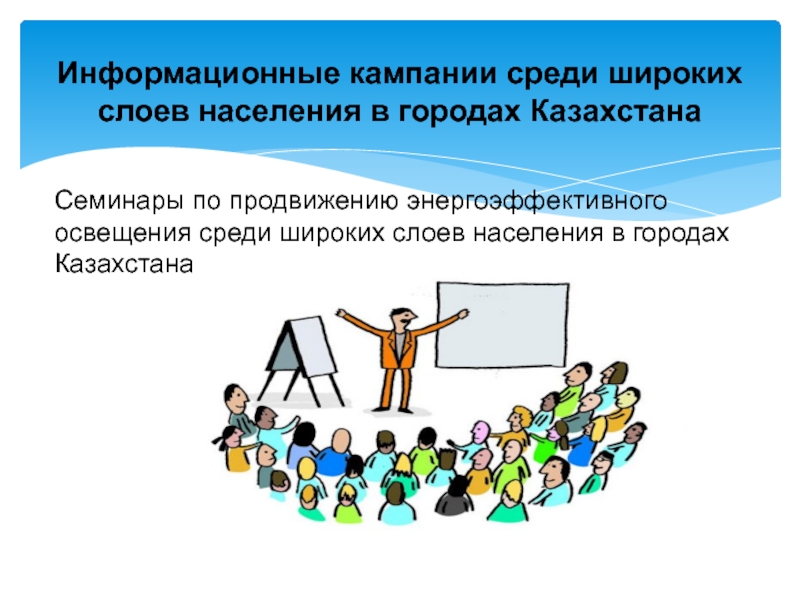 Информационные кампании среди широких слоев населения в городах Казахстана

Семинары по продвижению энергоэффективного освещения среди широких слоев населения в городах Казахстана